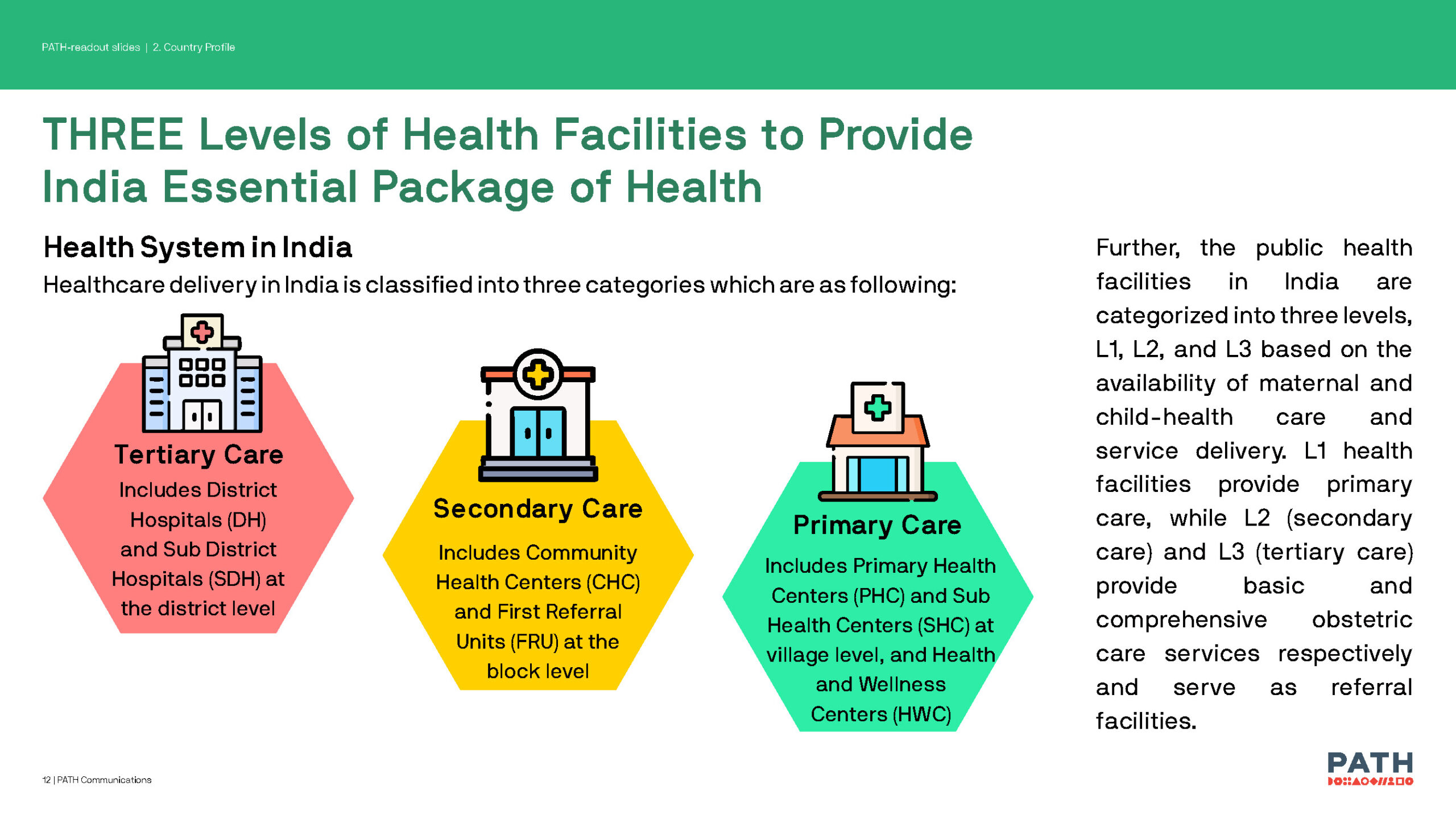 PATH-readout slides | 2. Country Profile

THREE Levels of Health Facilities to Provide India Essential Package of Health

Health System in India

Healthcare delivery in India is classified into three categories which are as following:

Tertiary Care

Includes District Hospitals (DH) and Sub District Hospitals (SDH) at the district level

Secondary Care

Includes Community Health Centers (CHC) and First Referral Units (FRU) at the block level

Primary Care

Includes Primary Health Centers (PHC) and Sub Health Centers (SHC) at village level, and Health and Wellness Centers (HWC)

Further, the public health facilities in India are categorized into three levels, L1, L2, and L3 based on the availability of maternal and child-health care and service delivery. L1 health facilities provide primary care, while L2 (secondary care) and L3 (tertiary care) provide basic and comprehensive obstetric care services respectively and serve as referral facilities.

12 | PATH Communications

PATH